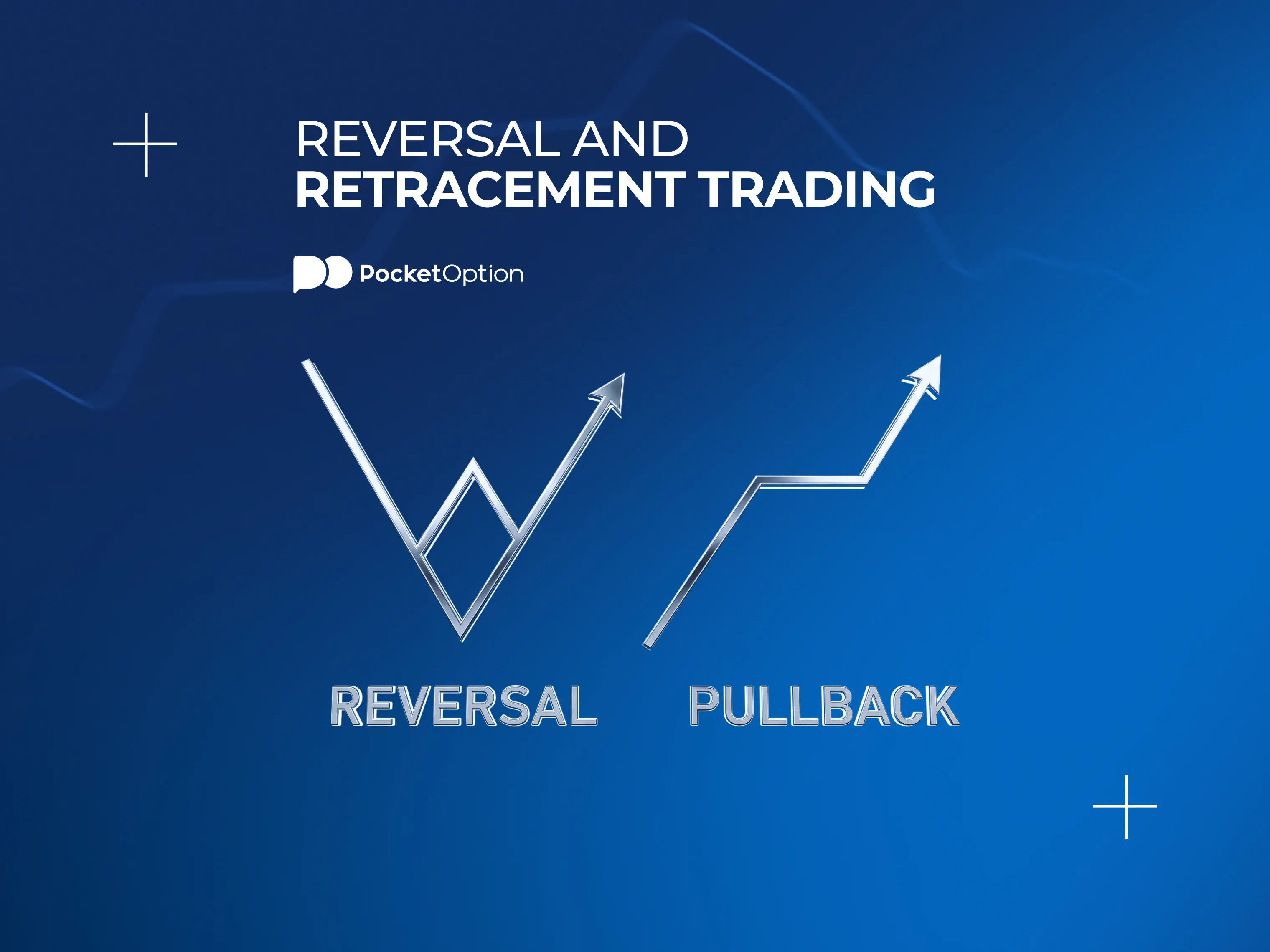 REVERSAL AND
RETRACEMENT TRADING

PocketOption

REVERSAL

PULLBACK